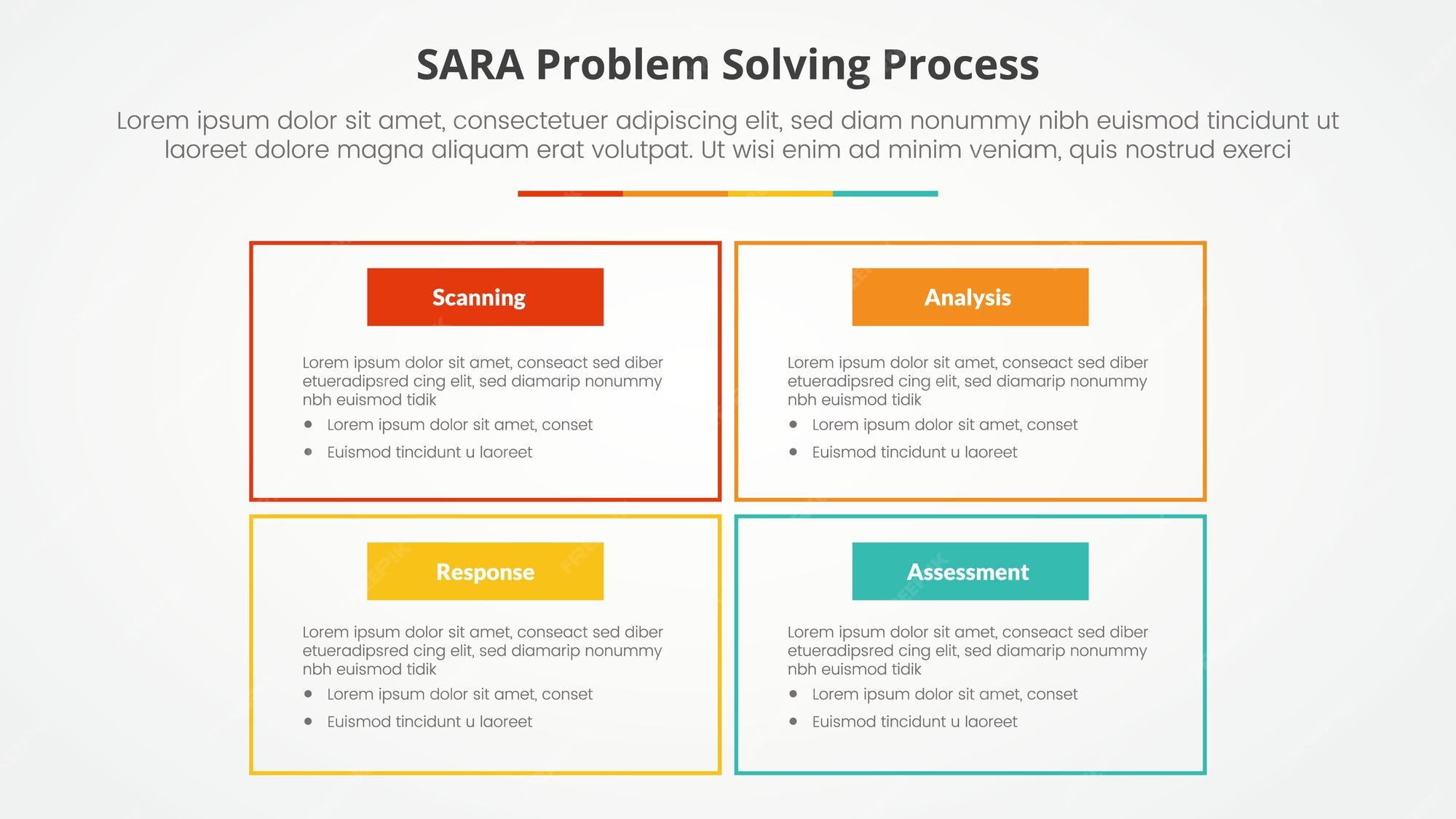 SARA Problem Solving Process

Lorem ipsum dolor sit amet, consectetuer adipiscing elit, sed diam nonummy nibh euismod tincidunt ut laoreet dolore magna aliquam erat volutpat. Ut wisi enim ad minim veniam, quis nostrud exerci

Scanning

Lorem ipsum dolor sit amet, conseact sed diber etueradipsred cing elit, sed diamarip nonummy nbh euismod tidik

- Lorem ipsum dolor sit amet, conset
- Euismod tincidunt u laoreet

Analysis

Lorem ipsum dolor sit amet, conseact sed diber etueradipsred cing elit, sed diamarip nonummy nbh euismod tidik

- Lorem ipsum dolor sit amet, conset
- Euismod tincidunt u laoreet

Response

Lorem ipsum dolor sit amet, conseact sed diber etueradipsred cing elit, sed diamarip nonummy nbh euismod tidik

- Lorem ipsum dolor sit amet, conset
- Euismod tincidunt u laoreet

Assessment

Lorem ipsum dolor sit amet, conseact sed diber etueradipsred cing elit, sed diamarip nonummy nbh euismod tidik

- Lorem ipsum dolor sit amet, conset
- Euismod tincidunt u laoreet